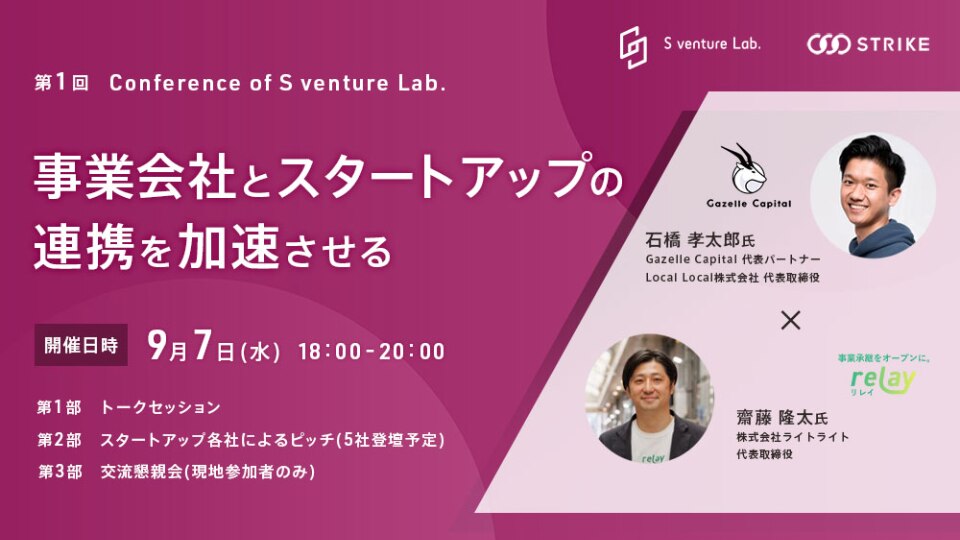 S venture Lab.

STRIKE

第1回 Conference of S venture Lab.

事業会社とスタートアップの連携を加速させる

開催日時 9月7日(水) 18:00-20:00

第1部 トークセッション
第2部 スタートアップ各社によるピッチ(5社登壇予定)
第3部 交流懇親会(現地参加者のみ)

Gazelle Capital

石橋 孝太郎氏
Gazelle Capital 代表パートナー
Local Local株式会社 代表取締役

×

事業承継をオープンに。
relay
リレイ

齋藤 隆太氏
株式会社ライトライト
代表取締役

relay